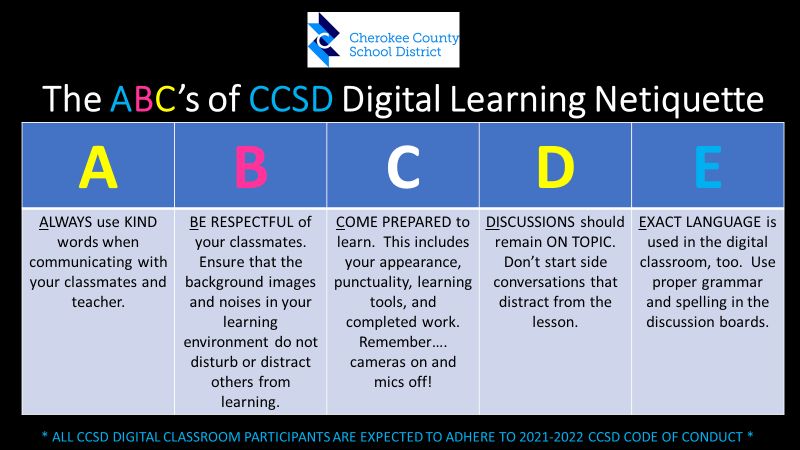 Cherokee County School District

The ABC's of CCSD Digital Learning Netiquette

| A | B | C | D | E |
|---|---|---|---|---|
| ALWAYS use KIND words when communicating with your classmates and teacher. | BE RESPECTFUL of your classmates. Ensure that the background images and noises in your learning environment do not disturb or distract others from learning. | COME PREPARED to learn. This includes your appearance, punctuality, learning tools, and completed work. Remember…. cameras on and mics off! | DISCUSSIONS should remain ON TOPIC. Don't start side conversations that distract from the lesson. | EXACT LANGUAGE is used in the digital classroom, too. Use proper grammar and spelling in the discussion boards. |

* ALL CCSD DIGITAL CLASSROOM PARTICIPANTS ARE EXPECTED TO ADHERE TO 2021-2022 CCSD CODE OF CONDUCT *